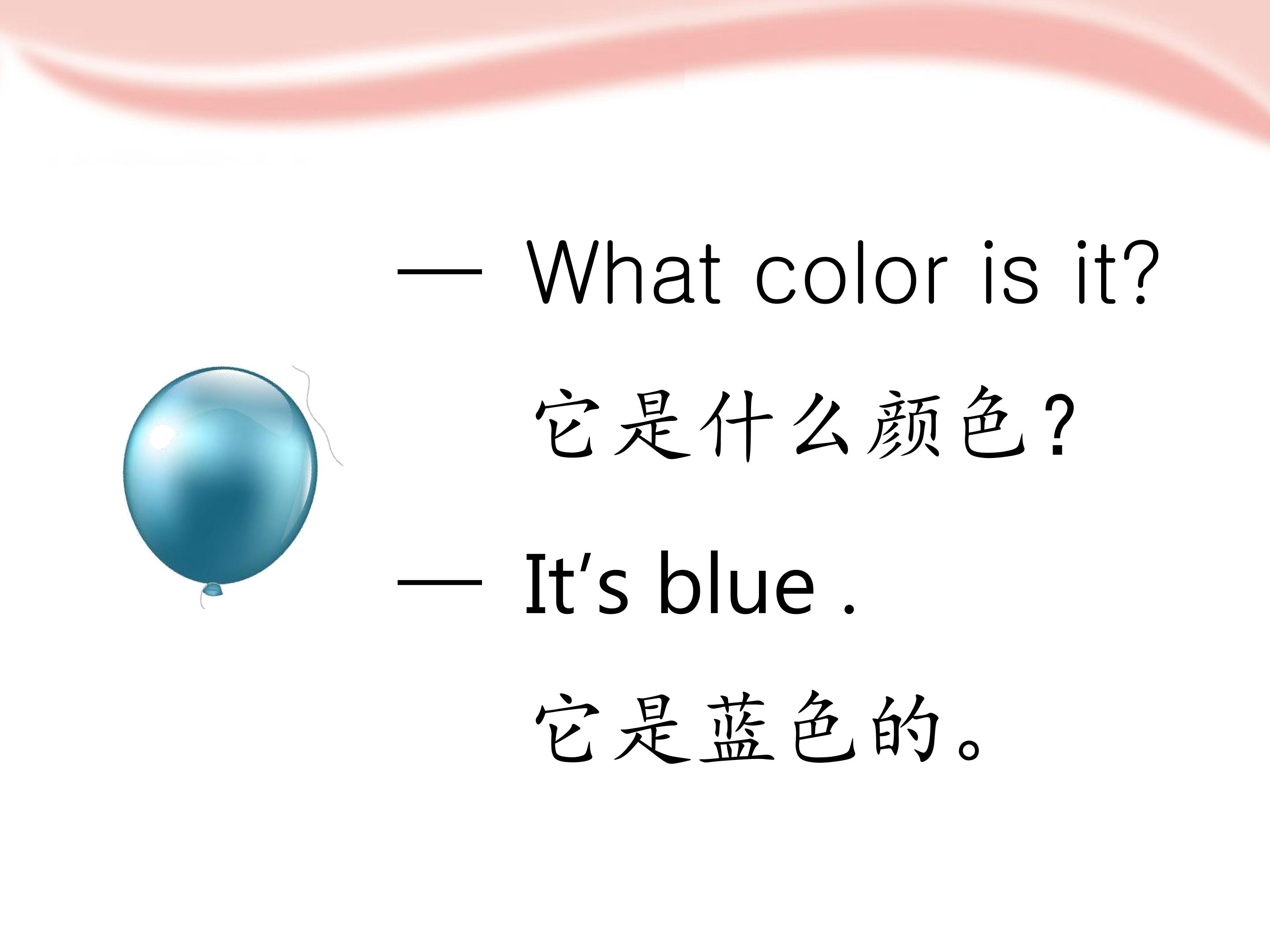 — What color is it?

它是什么颜色?

— It's blue .

它是蓝色的。